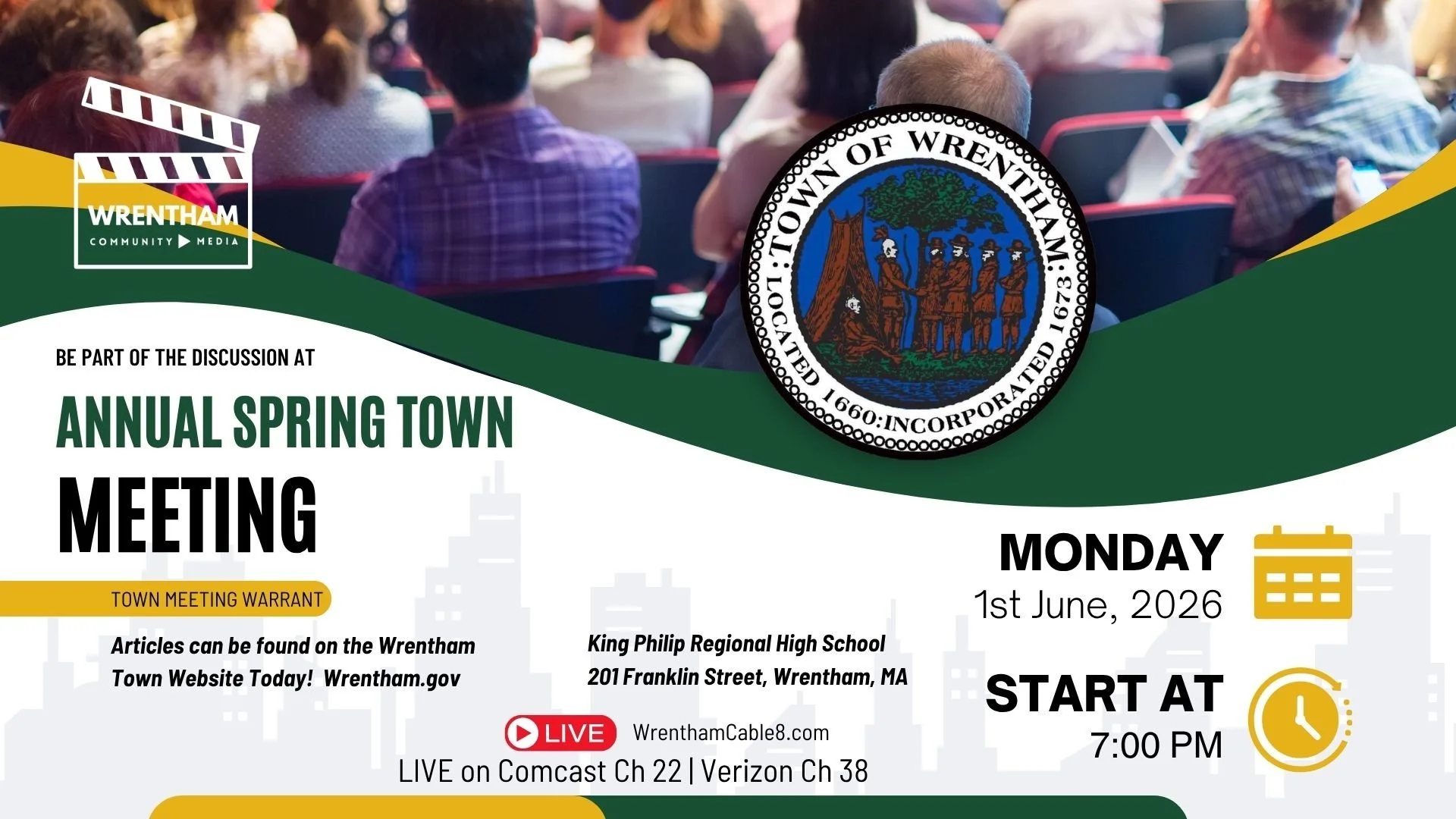 WRENTHAM
COMMUNITY MEDIA

TOWN OF WRENTHAM
LOCATED 1660: INCORPORATED 1673

BE PART OF THE DISCUSSION AT

ANNUAL SPRING TOWN
MEETING

TOWN MEETING WARRANT

Articles can be found on the Wrentham Town Website Today! Wrentham.gov

King Philip Regional High School
201 Franklin Street, Wrentham, MA

MONDAY
1st June, 2026

START AT
7:00 PM

LIVE WrenthamCable8.com
LIVE on Comcast Ch 22 | Verizon Ch 38